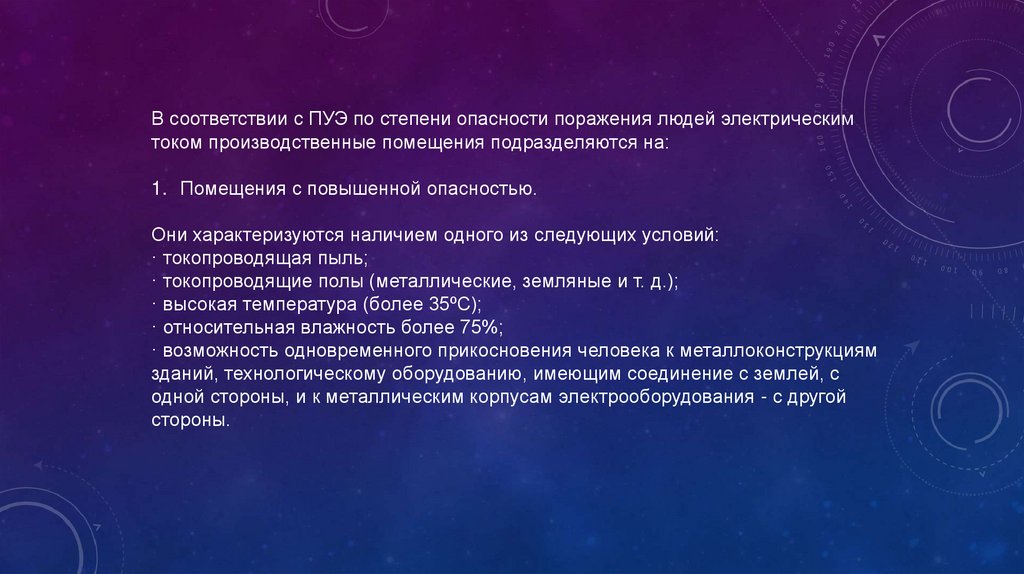 В соответствии с ПУЭ по степени опасности поражения людей электрическим током производственные помещения подразделяются на:

1. Помещения с повышенной опасностью.

Они характеризуются наличием одного из следующих условий:
· токопроводящая пыль;
· токопроводящие полы (металлические, земляные и т. д.);
· высокая температура (более 35ºС);
· относительная влажность более 75%;
· возможность одновременного прикосновения человека к металлоконструкциям зданий, технологическому оборудованию, имеющим соединение с землей, с одной стороны, и к металлическим корпусам электрооборудования - с другой стороны.